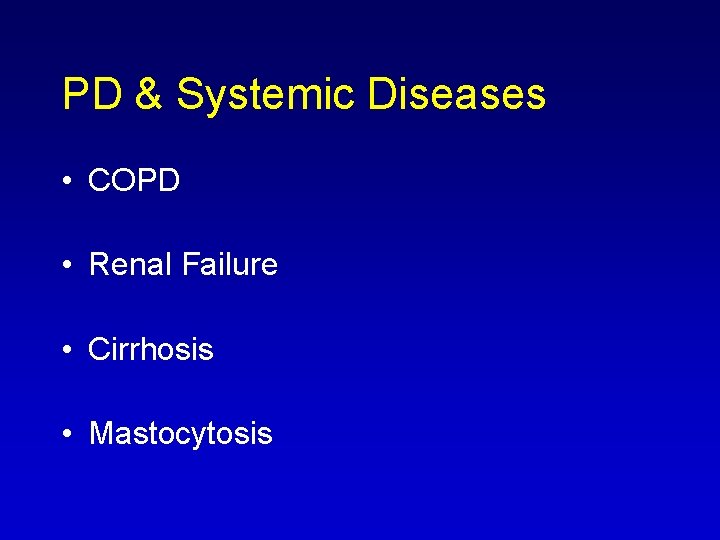 PD & Systemic Diseases

• COPD

• Renal Failure

• Cirrhosis

• Mastocytosis